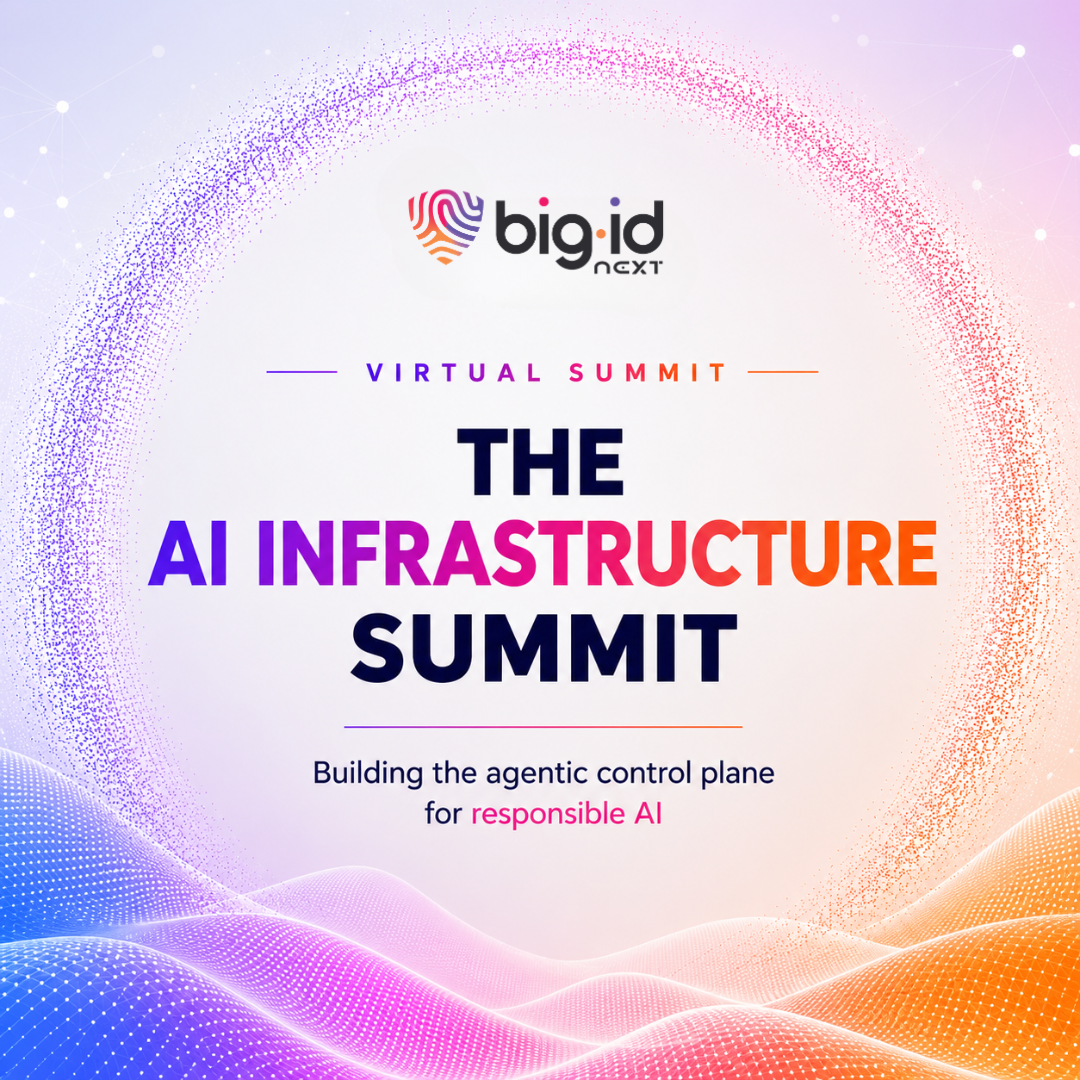 big·id NEXT

VIRTUAL SUMMIT

THE
AI INFRASTRUCTURE
SUMMIT

Building the agentic control plane for responsible AI